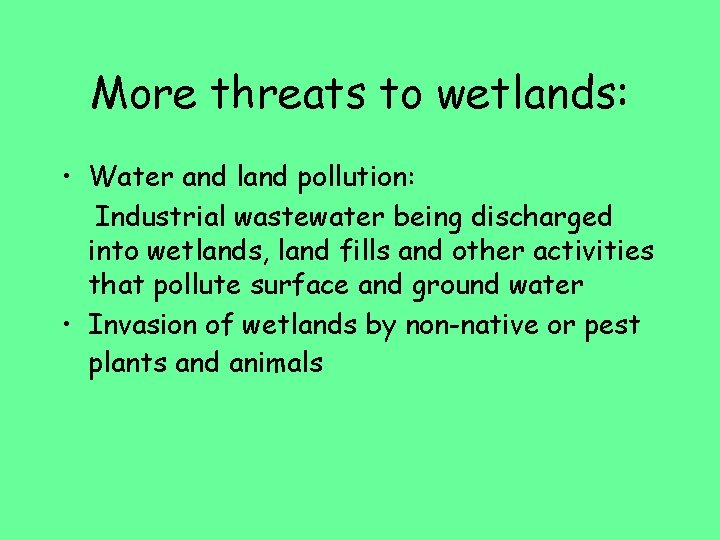 More threats to wetlands:

• Water and land pollution:

Industrial wastewater being discharged into wetlands, land fills and other activities that pollute surface and ground water

• Invasion of wetlands by non-native or pest plants and animals